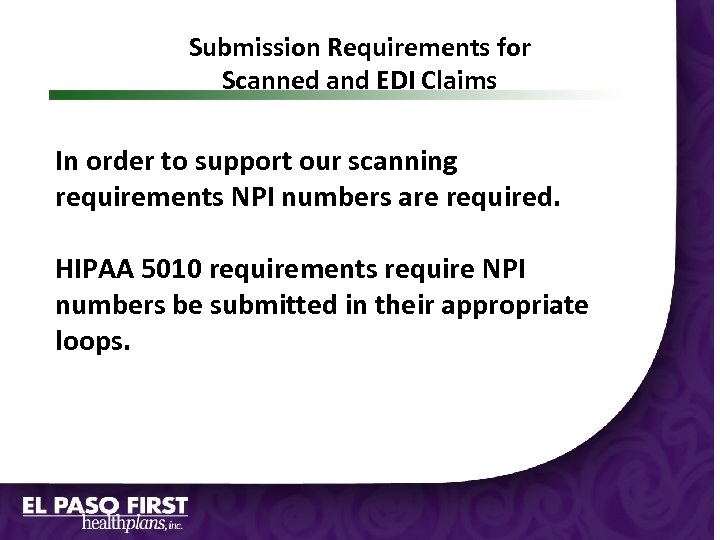 Submission Requirements for Scanned and EDI Claims

In order to support our scanning requirements NPI numbers are required.

HIPAA 5010 requirements require NPI numbers be submitted in their appropriate loops.

EL PASO FIRST
healthplans, inc.